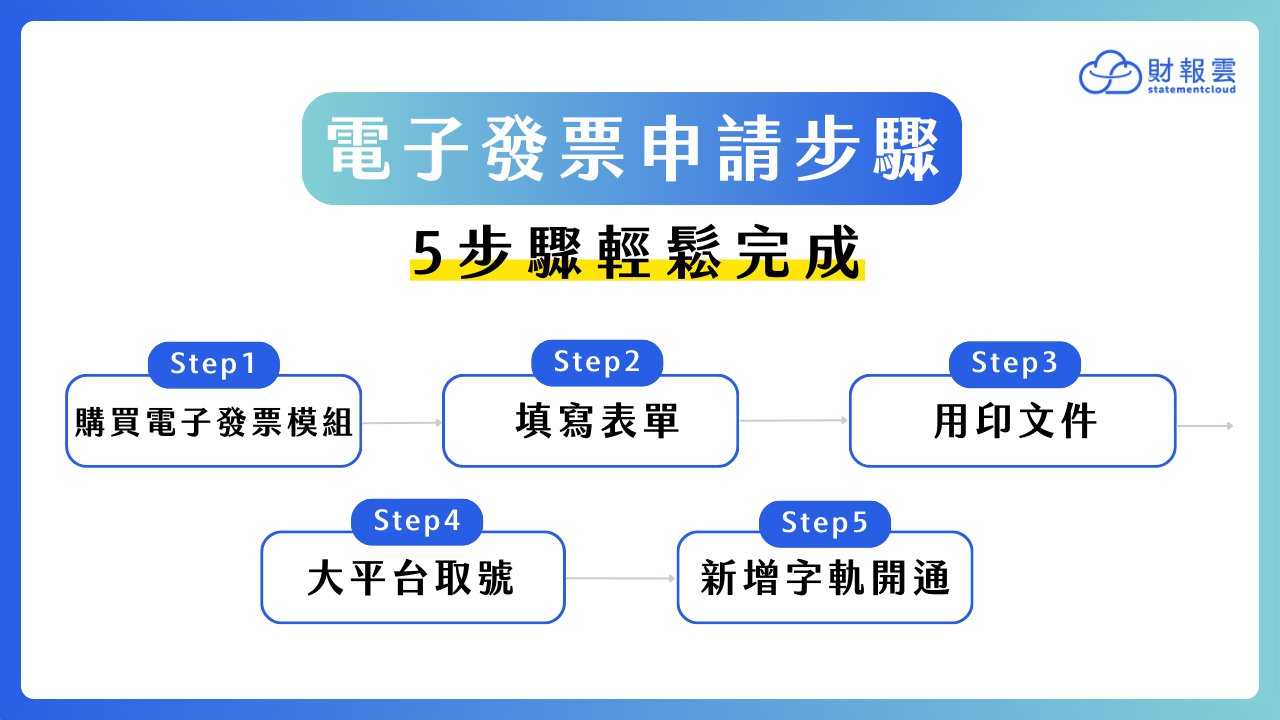 財報雲
statementcloud

電子發票申請步驟

5步驟輕鬆完成

Step1
購買電子發票模組

Step2
填寫表單

Step3
用印文件

Step4
大平台取號

Step5
新增字軌開通